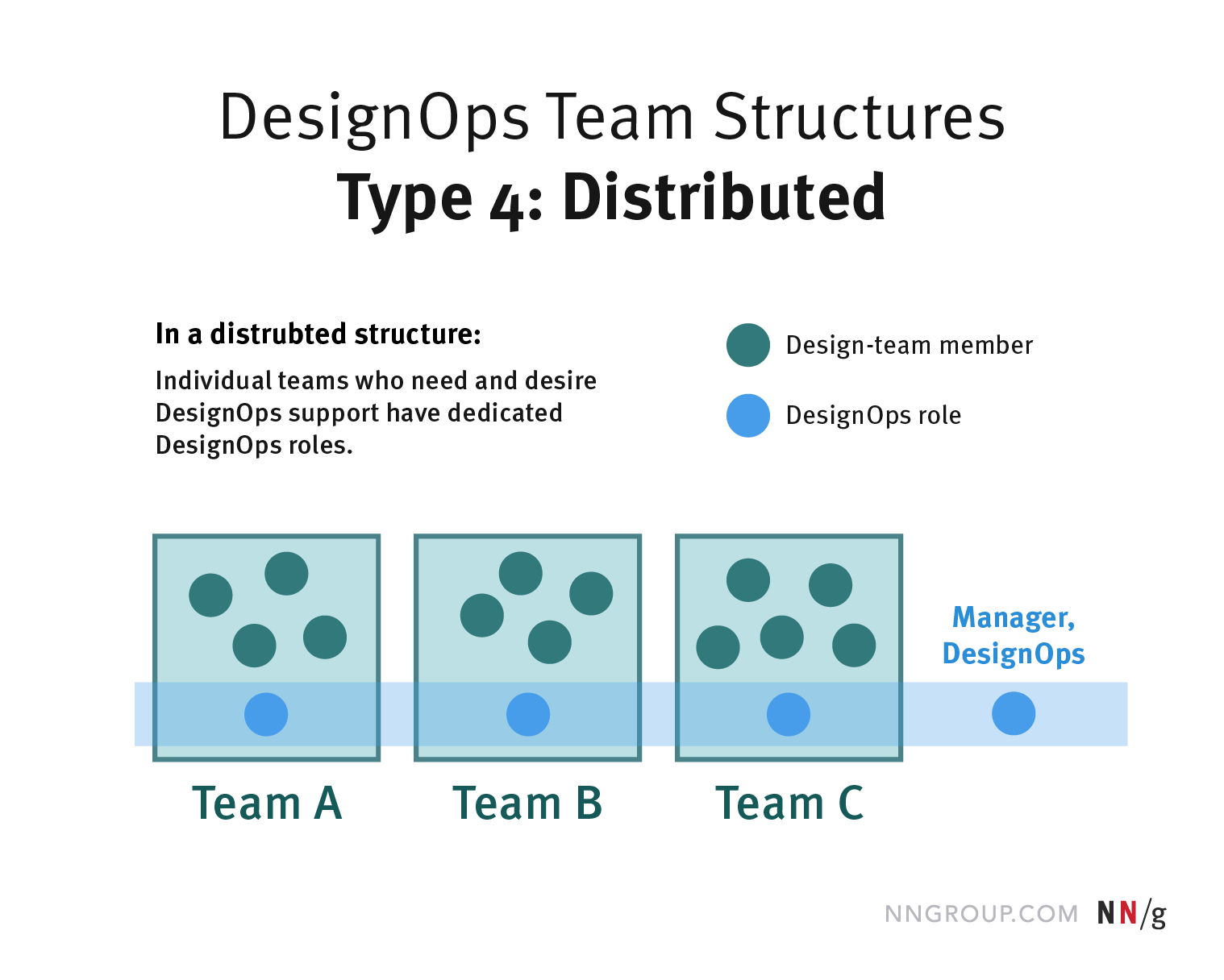 DesignOps Team Structures
Type 4: Distributed

In a distrubted structure:

Individual teams who need and desire DesignOps support have dedicated DesignOps roles.

Design-team member

DesignOps role

Manager, DesignOps

Team A

Team B

Team C

NNGROUP.COM NN/g